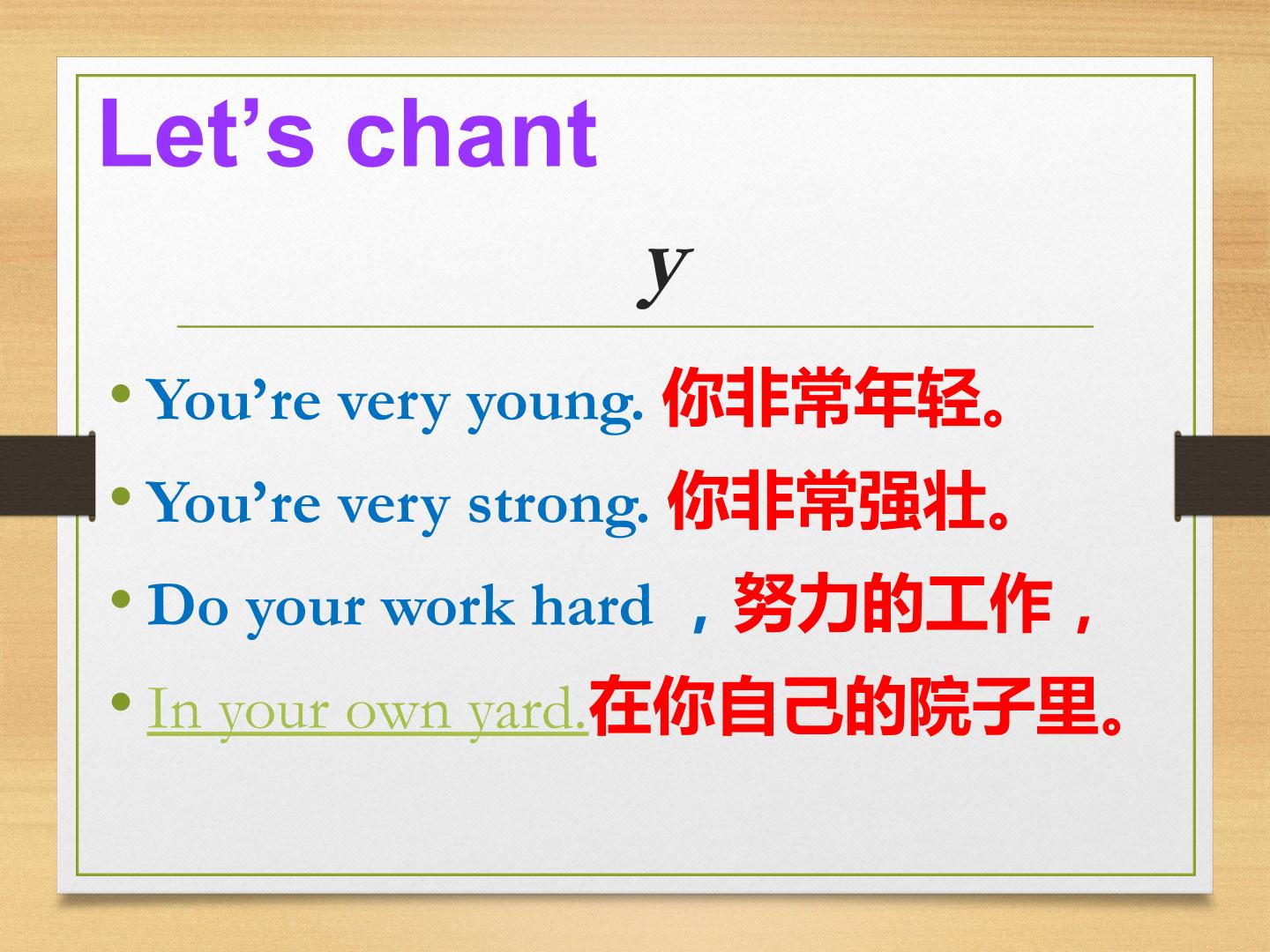 Let's chant

y

• You're very young. 你非常年轻。

• You're very strong. 你非常强壮。

• Do your work hard ，努力的工作，

• In your own yard.在你自己的院子里。